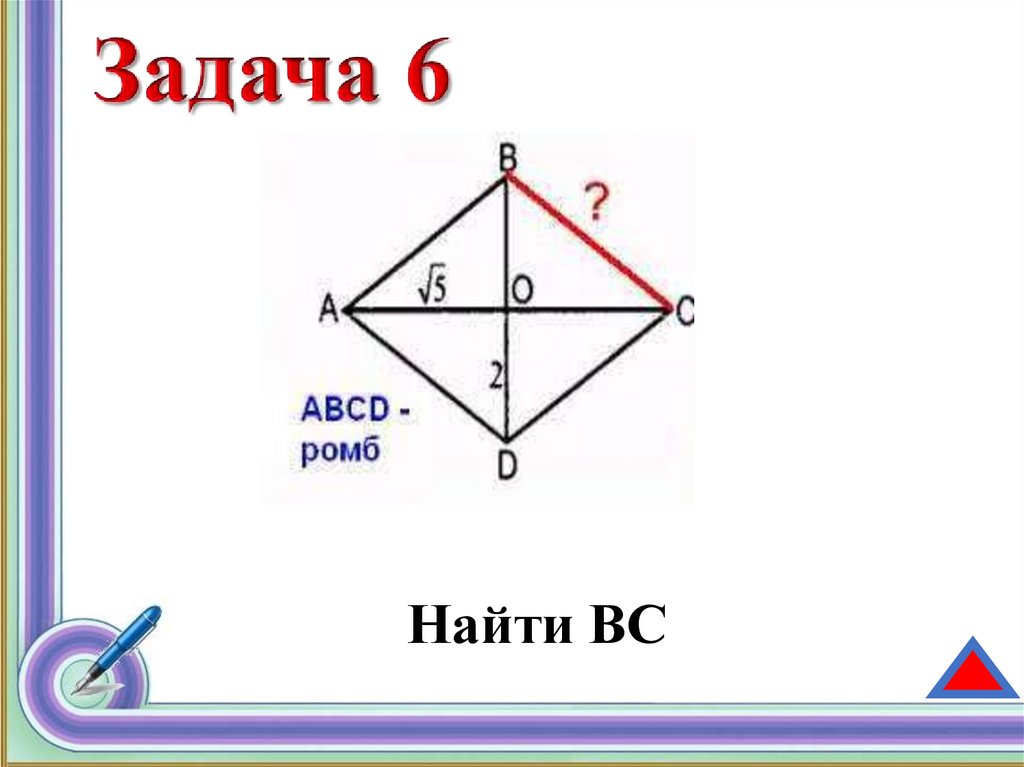 Задача 6

B
?
A
$\sqrt{5}$
O
C
2
ABCD - ромб
D

Найти ВС